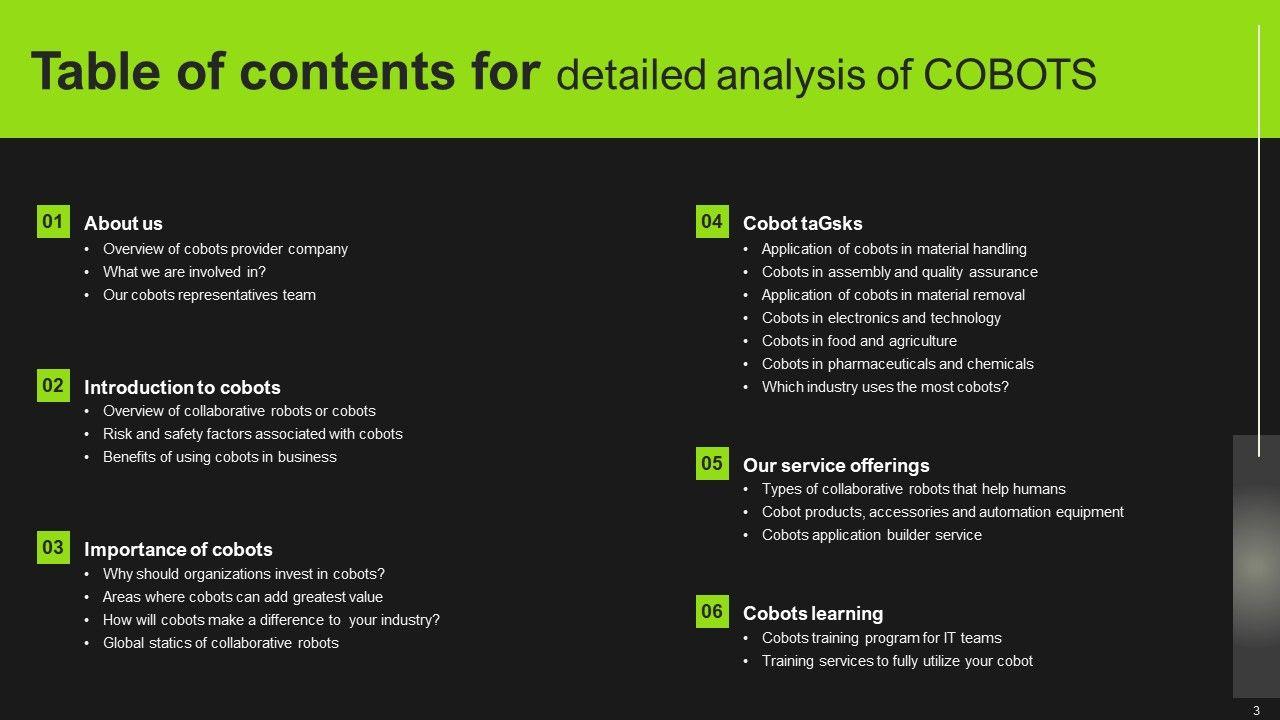 Table of contents for detailed analysis of COBOTS

01 About us
• Overview of cobots provider company
• What we are involved in?
• Our cobots representatives team

02 Introduction to cobots
• Overview of collaborative robots or cobots
• Risk and safety factors associated with cobots
• Benefits of using cobots in business

03 Importance of cobots
• Why should organizations invest in cobots?
• Areas where cobots can add greatest value
• How will cobots make a difference to your industry?
• Global statics of collaborative robots

04 Cobot taGsks
• Application of cobots in material handling
• Cobots in assembly and quality assurance
• Application of cobots in material removal
• Cobots in electronics and technology
• Cobots in food and agriculture
• Cobots in pharmaceuticals and chemicals
• Which industry uses the most cobots?

05 Our service offerings
• Types of collaborative robots that help humans
• Cobot products, accessories and automation equipment
• Cobots application builder service

06 Cobots learning
• Cobots training program for IT teams
• Training services to fully utilize your cobot

3